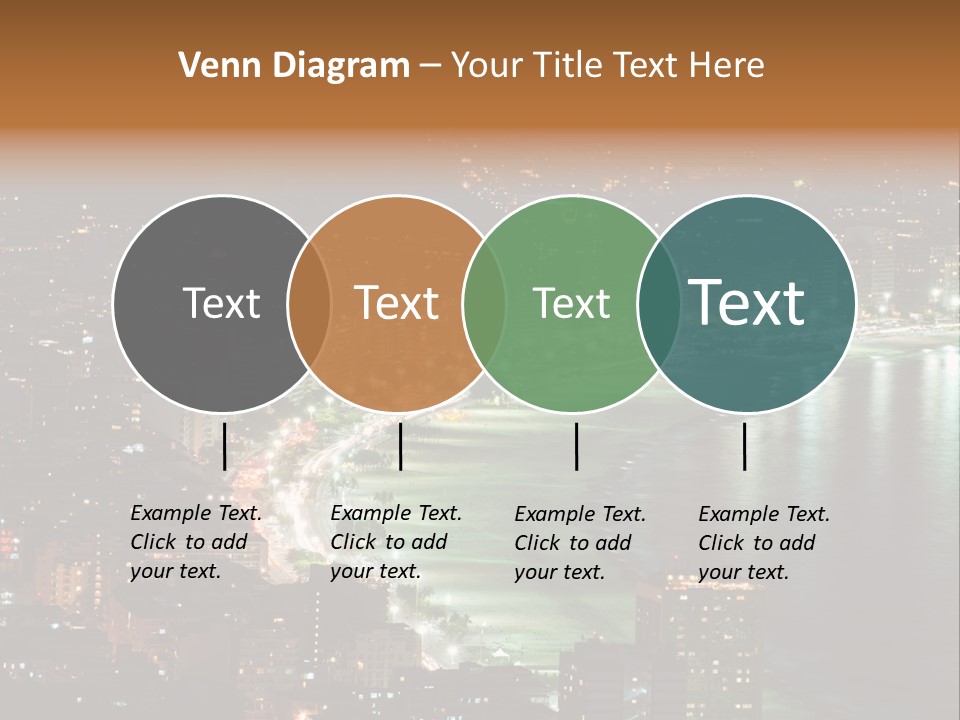 Venn Diagram – Your Title Text Here

Text

Text

Text

Text

Example Text. Click to add your text.

Example Text. Click to add your text.

Example Text. Click to add your text.

Example Text. Click to add your text.